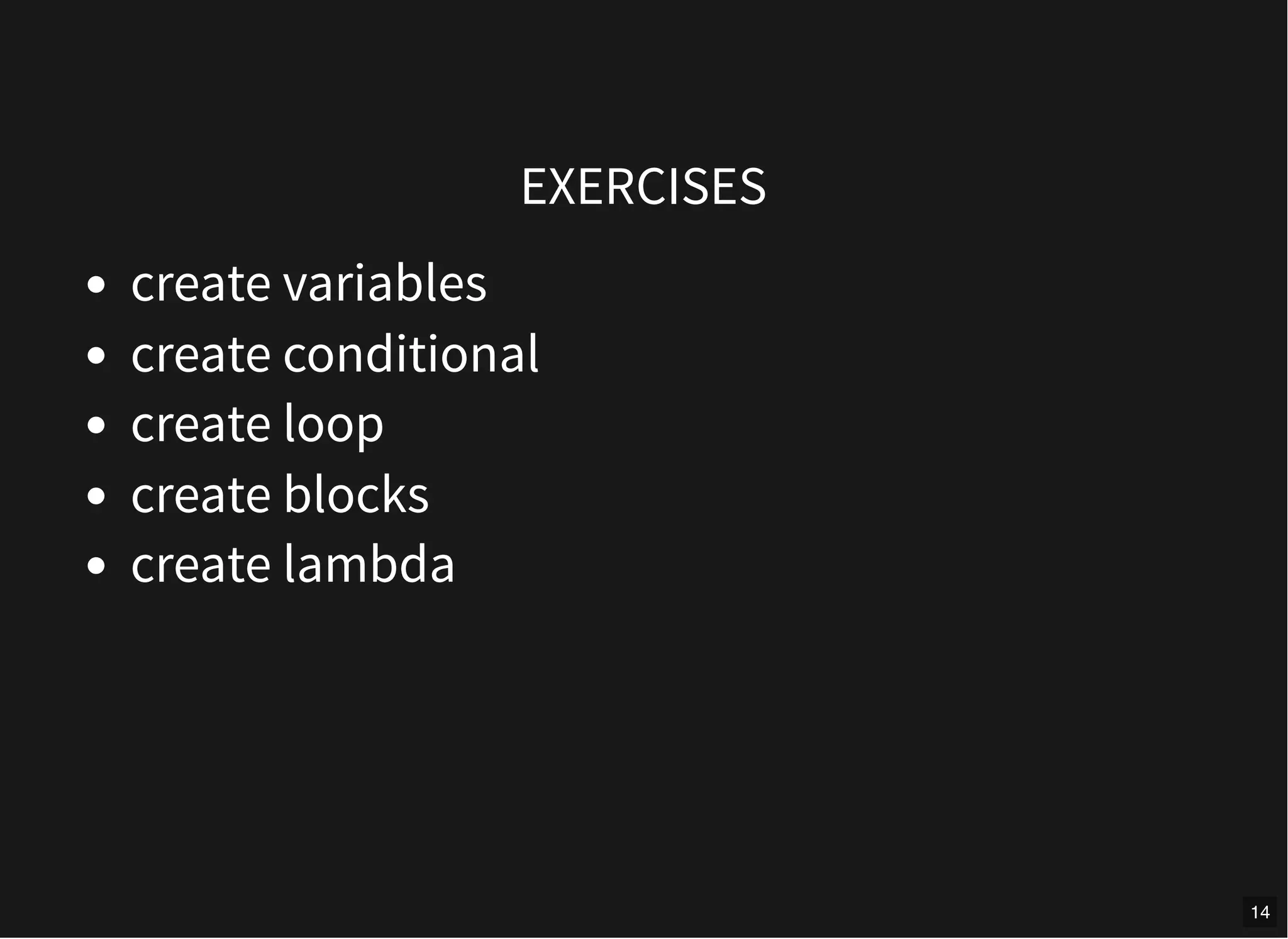 EXERCISES

- create variables
- create conditional
- create loop
- create blocks
- create lambda

14